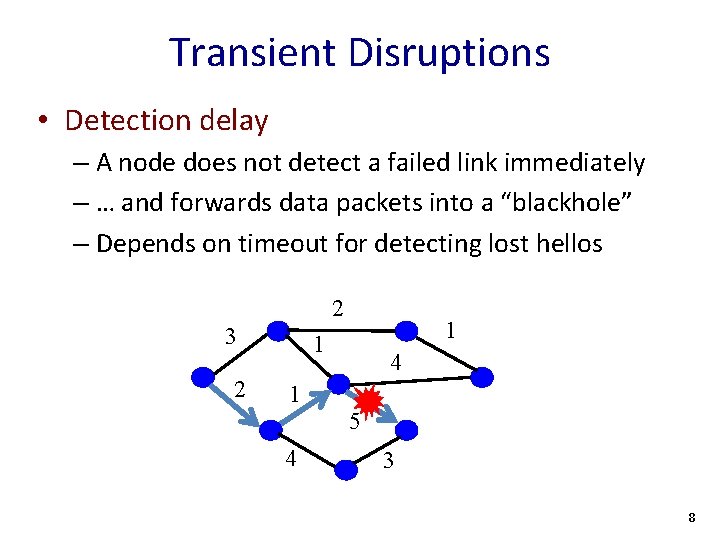 Transient Disruptions

• Detection delay
– A node does not detect a failed link immediately
– … and forwards data packets into a “blackhole”
– Depends on timeout for detecting lost hellos

2
3
1
1
4
2
1
5
4
3

8